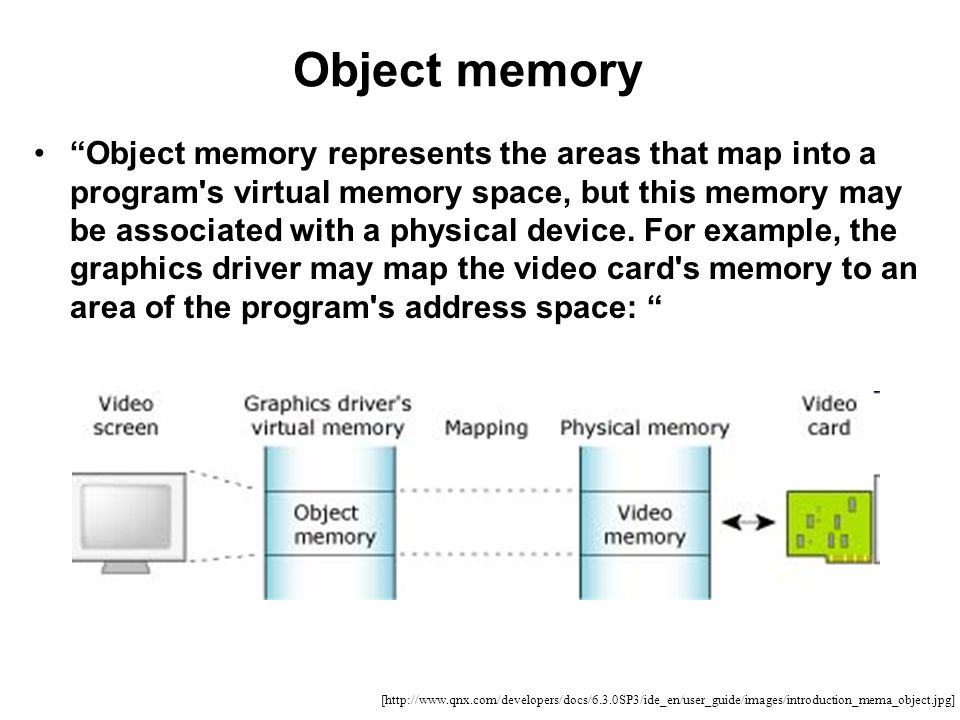 Object memory

• “Object memory represents the areas that map into a program's virtual memory space, but this memory may be associated with a physical device. For example, the graphics driver may map the video card's memory to an area of the program's address space: “

Video screen

Graphics driver's virtual memory

Mapping

Physical memory

Video card

Object memory

Video memory

[http://www.qnx.com/developers/docs/6.3.0SP3/ide_en/user_guide/images/introduction_mema_object.jpg]